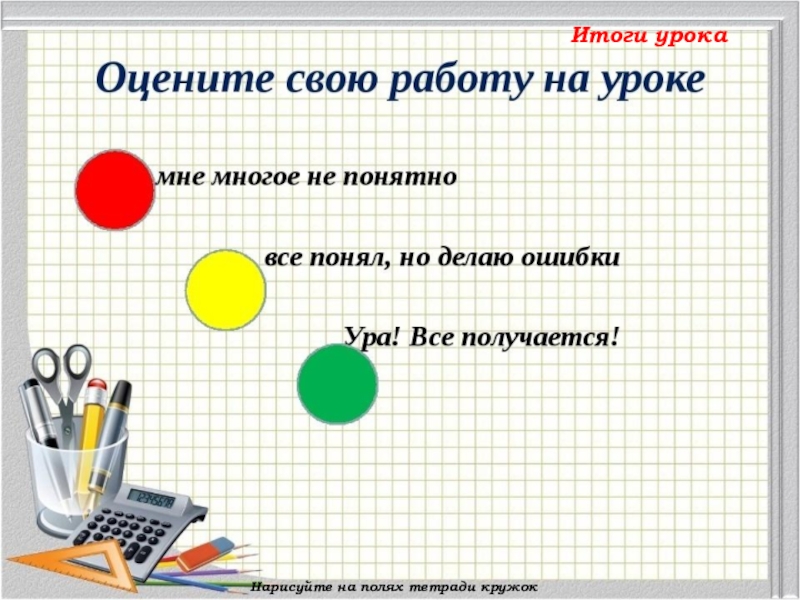 Итоги урока

Оцените свою работу на уроке

мне многое не понятно

все понял, но делаю ошибки

Ура! Все получается!

12345678

Нарисуйте на полях тетради кружок